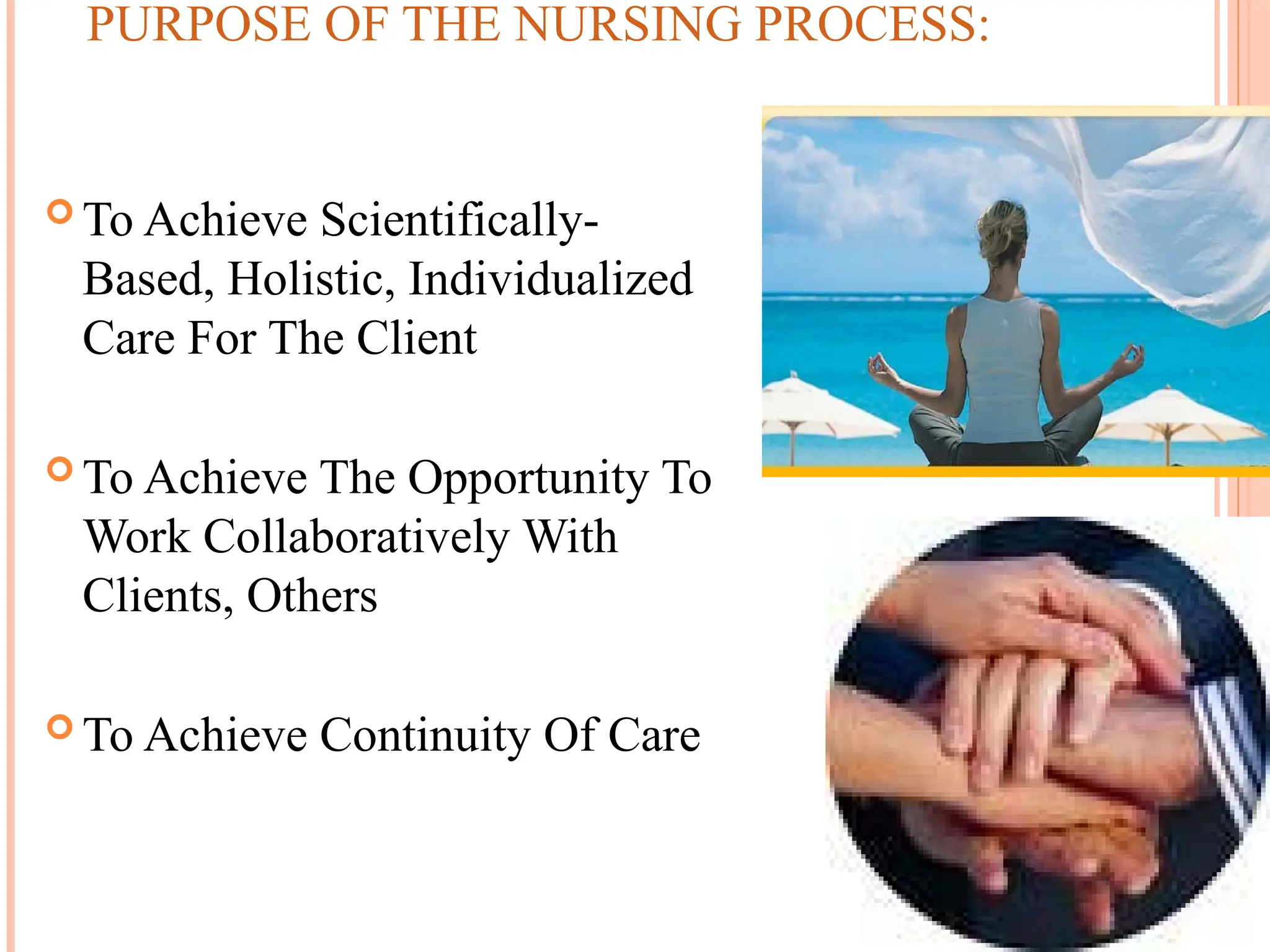 PURPOSE OF THE NURSING PROCESS:

To Achieve Scientifically-Based, Holistic, Individualized Care For The Client

To Achieve The Opportunity To Work Collaboratively With Clients, Others

To Achieve Continuity Of Care